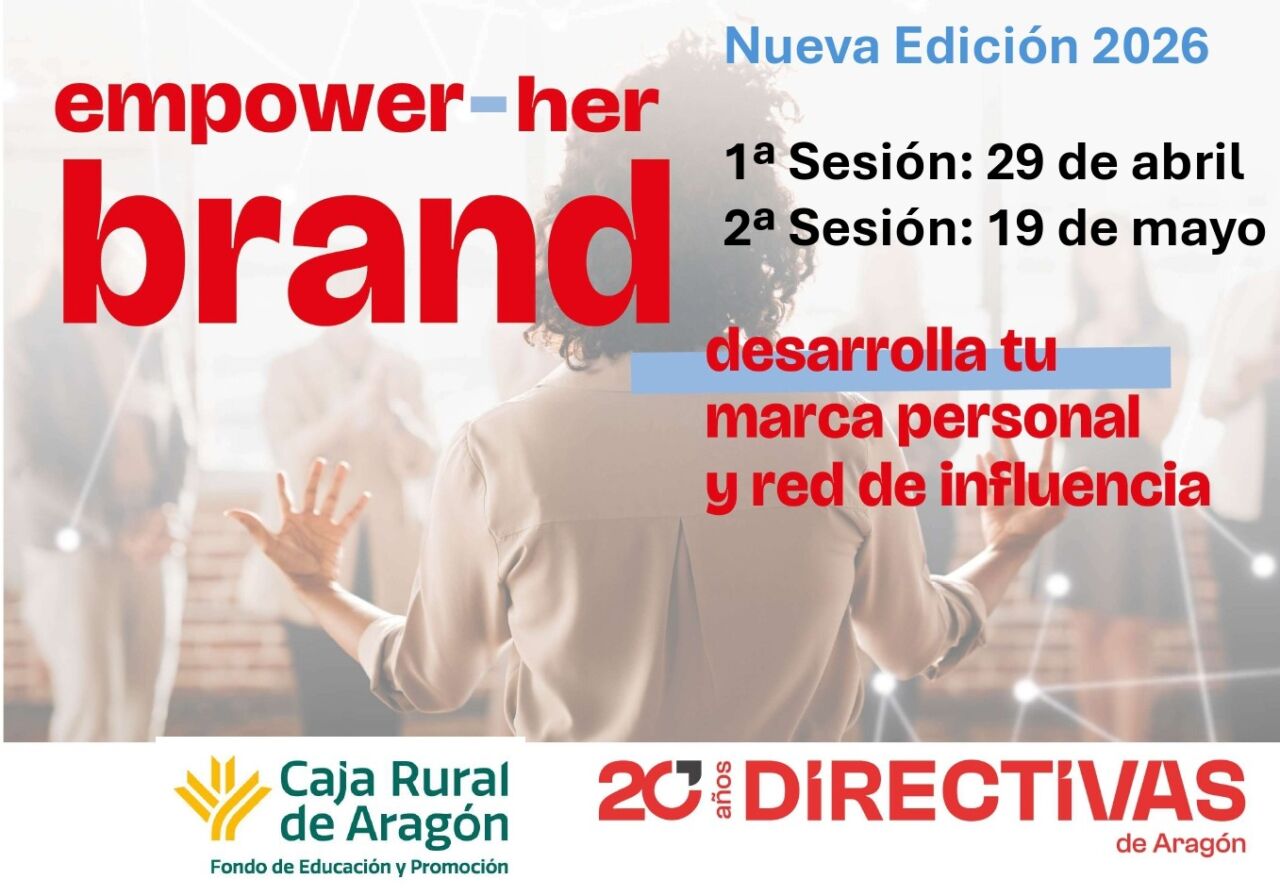 Nueva Edición 2026

empower-her brand

1ª Sesión: 29 de abril
2ª Sesión: 19 de mayo

desarrolla tu marca personal y red de influencia

Caja Rural de Aragón
Fondo de Educación y Promoción

20 años DIRECTIVAS de Aragón